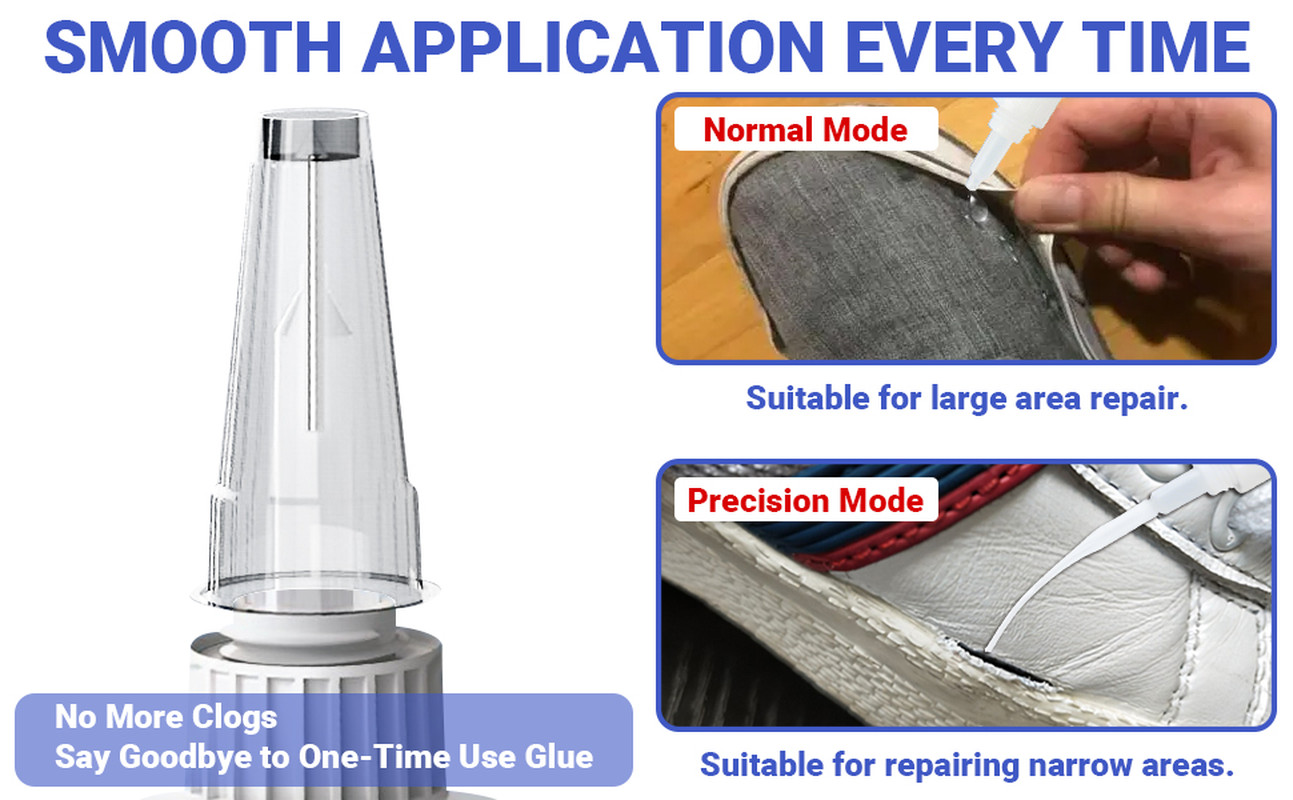 SMOOTH APPLICATION EVERY TIME

Normal Mode

Suitable for large area repair.

Precision Mode

Suitable for repairing narrow areas.

No More Clogs
Say Goodbye to One-Time Use Glue